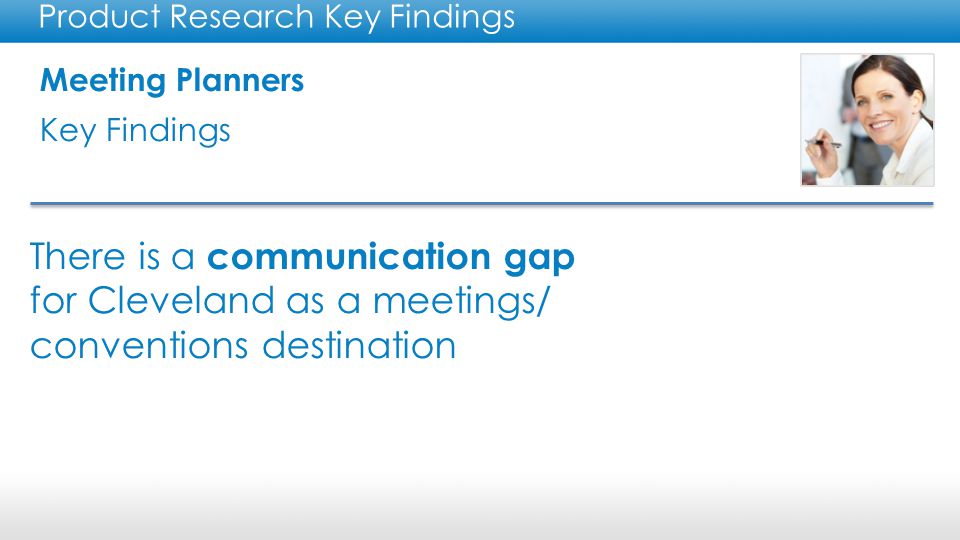 Product Research Key Findings

Meeting Planners

Key Findings

There is a communication gap for Cleveland as a meetings/ conventions destination